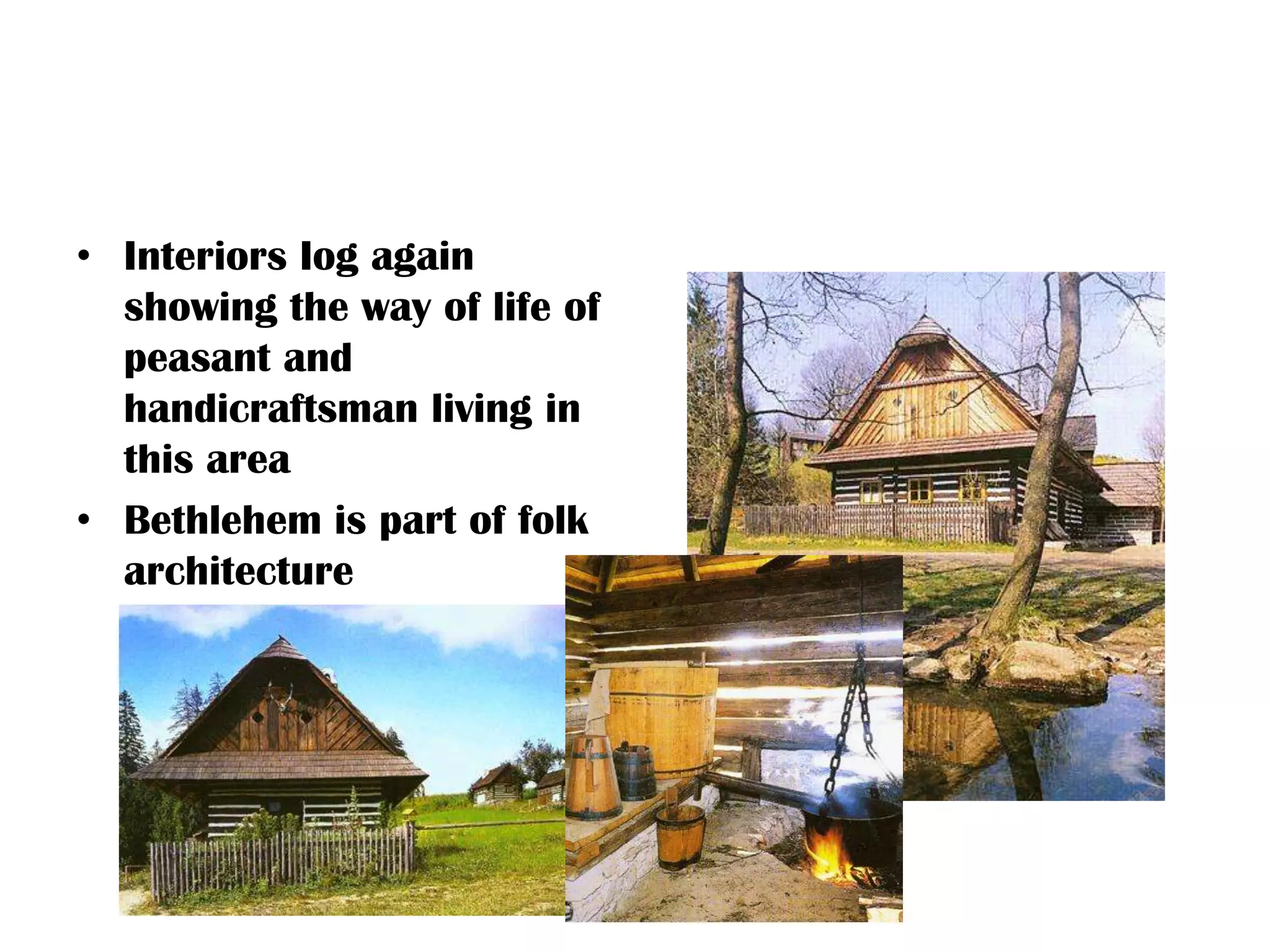 • Interiors log again showing the way of life of peasant and handicraftsman living in this area

• Bethlehem is part of folk architecture